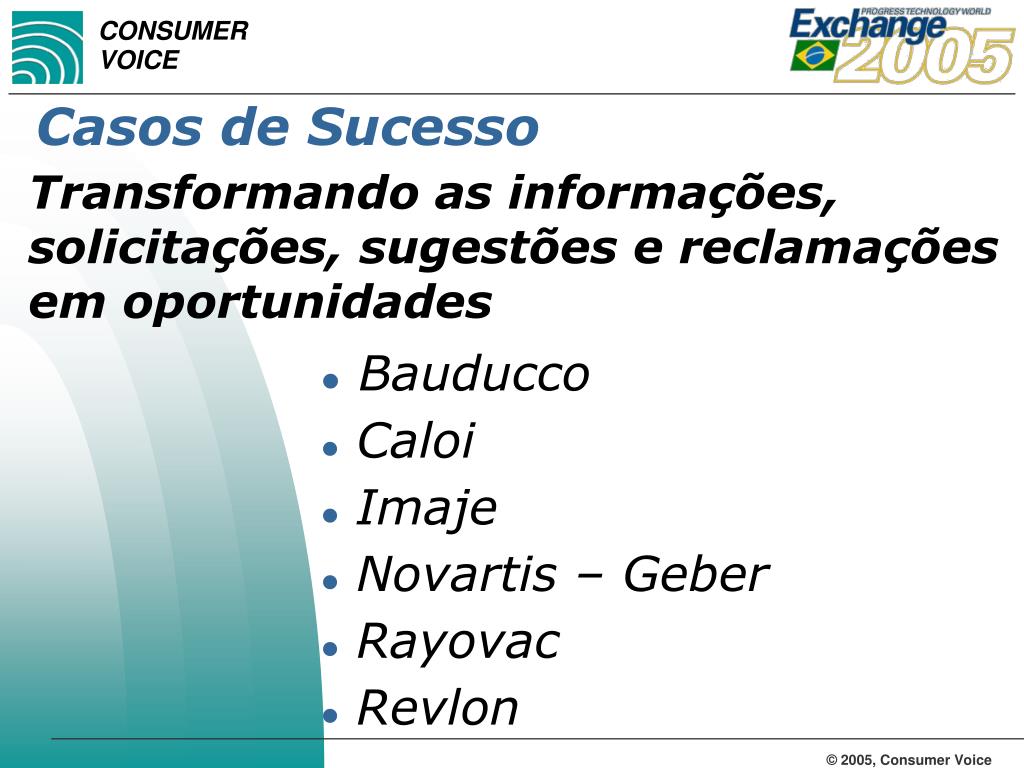 CONSUMER VOICE

PROGRESS TECHNOLOGY WORLD
Exchange 2005

Casos de Sucesso

Transformando as informações, solicitações, sugestões e reclamações em oportunidades

- Bauducco
- Caloi
- Imaje
- Novartis – Geber
- Rayovac
- Revlon

© 2005, Consumer Voice